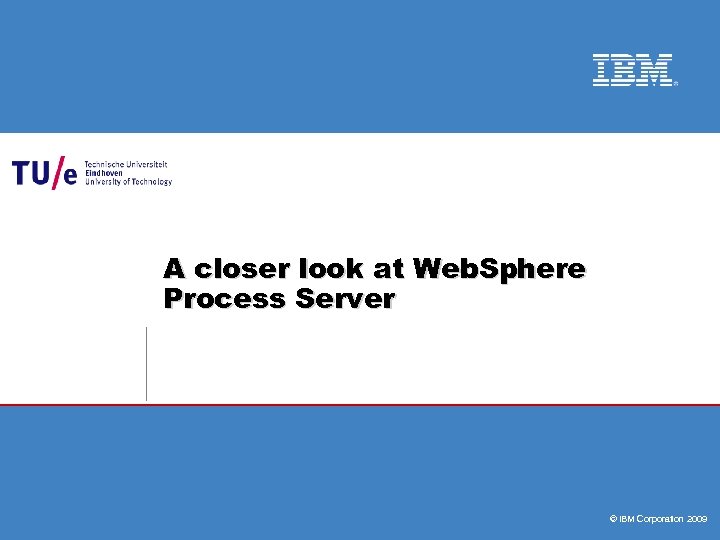 IBM

TU/e Technische Universiteit Eindhoven University of Technology

A closer look at WebSphere Process Server

© IBM Corporation 2009